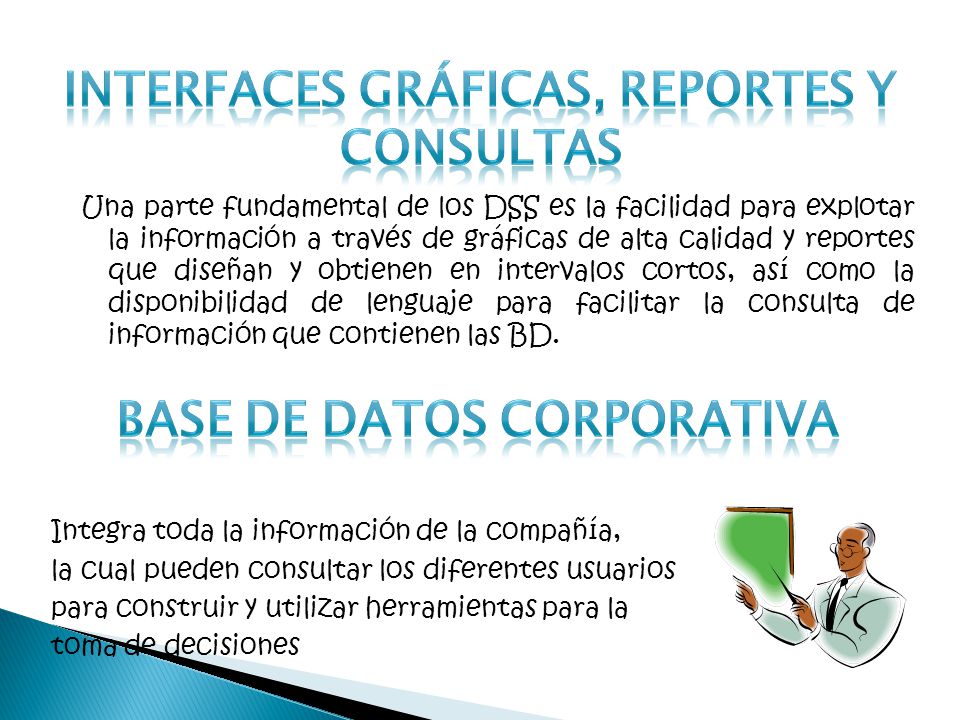 INTERFACES GRÁFICAS, REPORTES Y CONSULTAS

Una parte fundamental de los DSS es la facilidad para explotar la información a través de gráficas de alta calidad y reportes que diseñan y obtienen en intervalos cortos, así como la disponibilidad de lenguaje para facilitar la consulta de información que contienen las BD.

BASE DE DATOS CORPORATIVA

Integra toda la información de la compañía, la cual pueden consultar los diferentes usuarios para construir y utilizar herramientas para la toma de decisiones